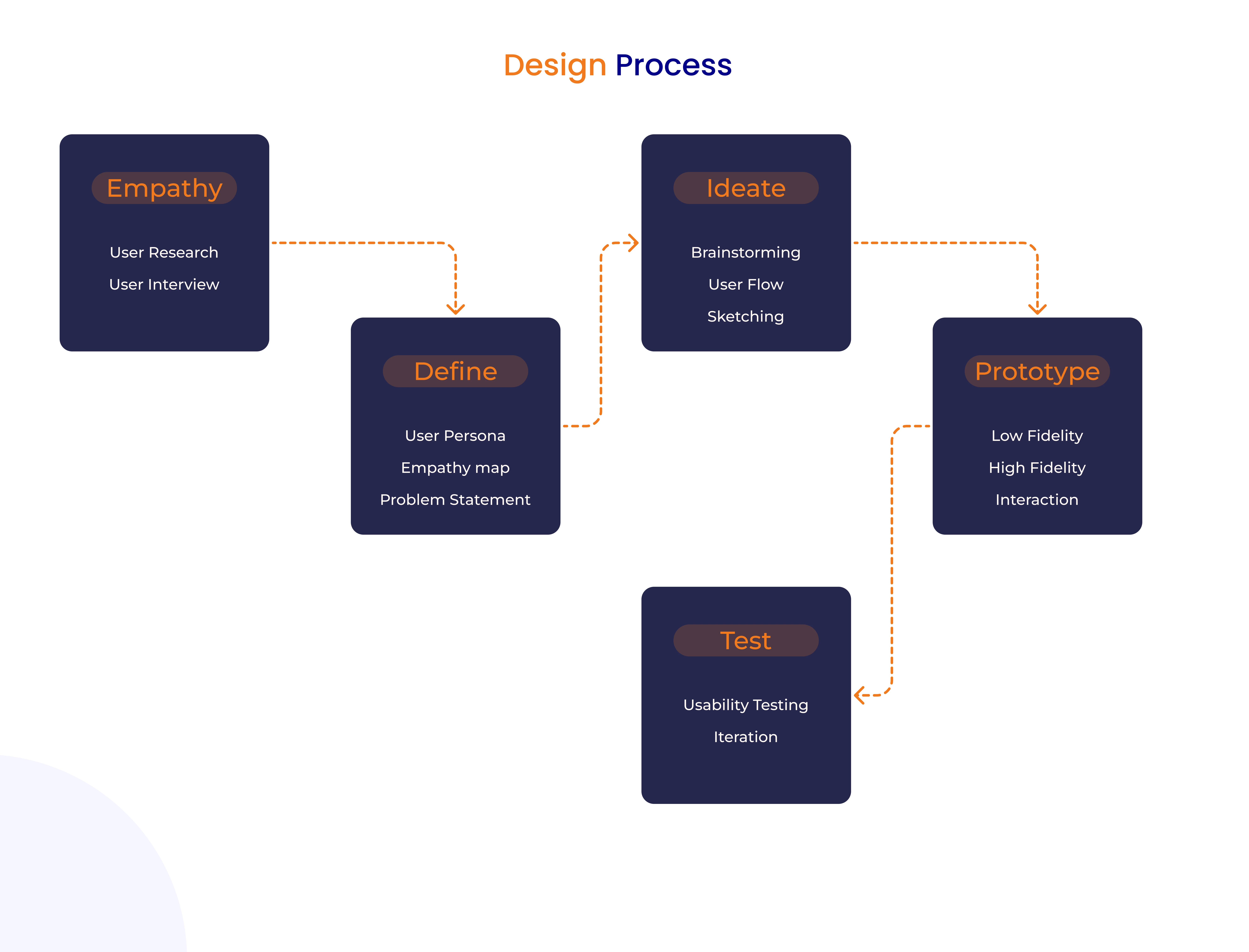 Design Process

Empathy

User Research

User Interview

Define

User Persona

Empathy map

Problem Statement

Ideate

Brainstorming

User Flow

Sketching

Prototype

Low Fidelity

High Fidelity

Interaction

Test

Usability Testing

Iteration